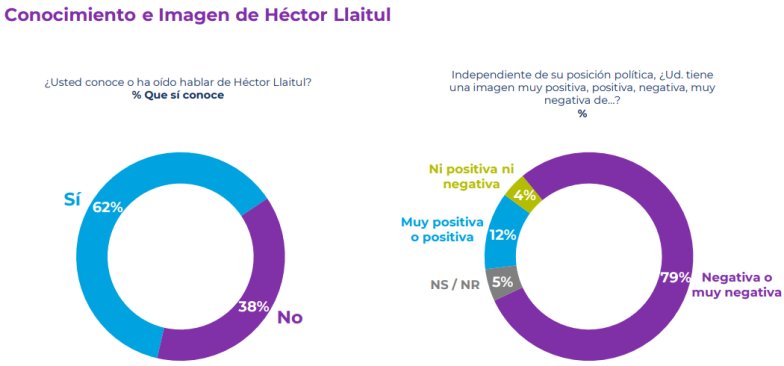 Conocimiento e Imagen de Héctor Llaitul

¿Usted conoce o ha oído hablar de Héctor Llaitul?
% Que sí conoce

Sí 62%

38% No

Independiente de su posición política, ¿Ud. tiene una imagen muy positiva, positiva, negativa, muy negativa de...?
%

Ni positiva ni negativa 4%

Muy positiva o positiva 12%

NS / NR 5%

79% Negativa o muy negativa